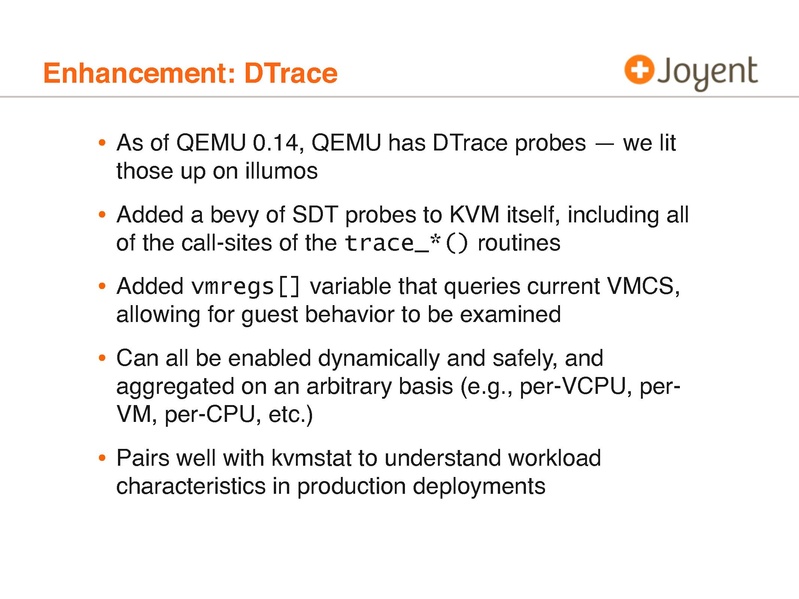 Enhancement: DTrace

Joyent

• As of QEMU 0.14, QEMU has DTrace probes — we lit those up on illumos

• Added a bevy of SDT probes to KVM itself, including all of the call-sites of the trace_*() routines

• Added vmregs[] variable that queries current VMCS, allowing for guest behavior to be examined

• Can all be enabled dynamically and safely, and aggregated on an arbitrary basis (e.g., per-VCPU, per-VM, per-CPU, etc.)

• Pairs well with kvmstat to understand workload characteristics in production deployments